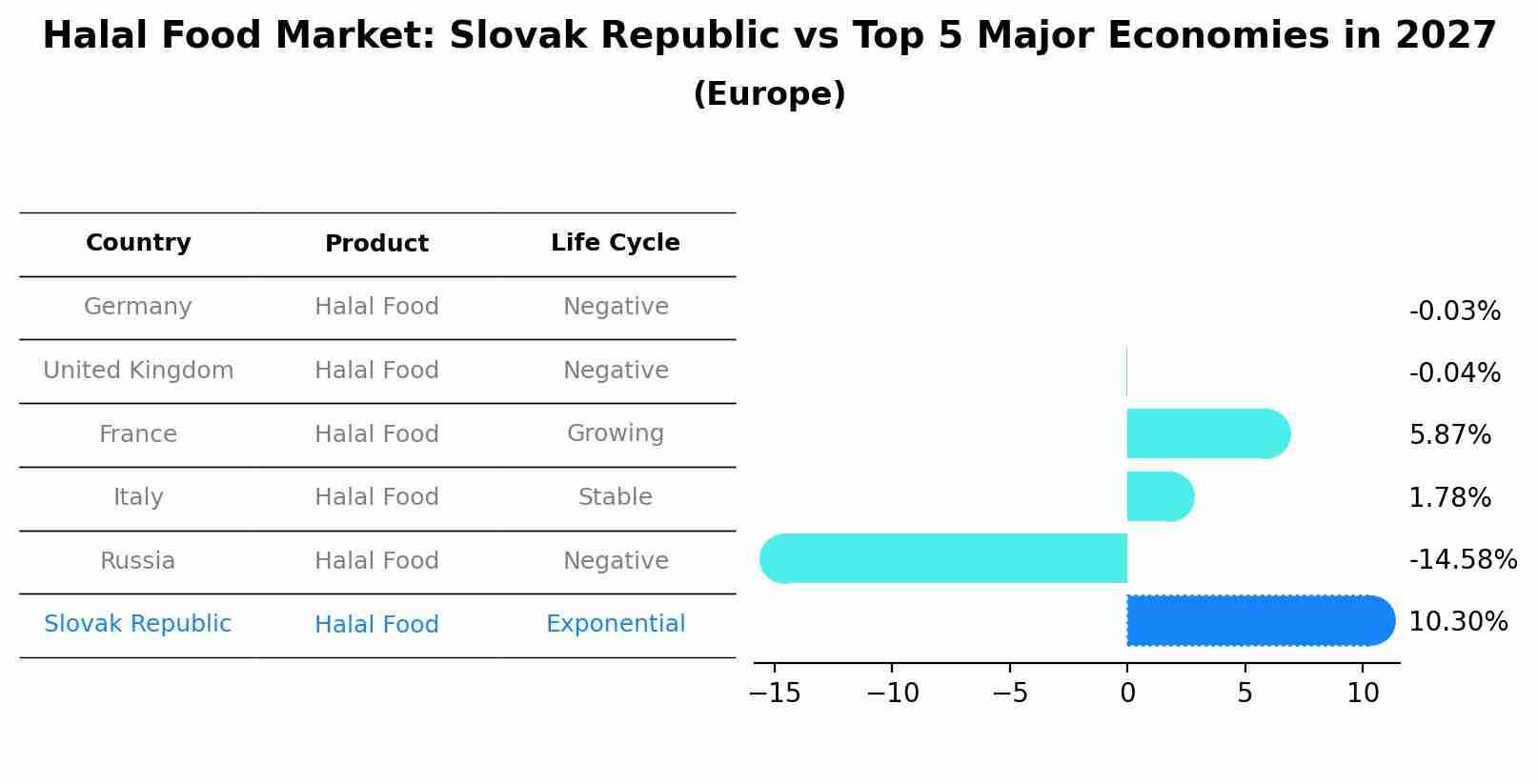 Halal Food Market: Slovak Republic vs Top 5 Major Economies in 2027
(Europe)

| Country | Product | Life Cycle |
|---|---|---|
| Germany | Halal Food | Negative |
| United Kingdom | Halal Food | Negative |
| France | Halal Food | Growing |
| Italy | Halal Food | Stable |
| Russia | Halal Food | Negative |
| Slovak Republic | Halal Food | Exponential |

-0.03%
-0.04%
5.87%
1.78%
-14.58%
10.30%

−15 −10 −5 0 5 10